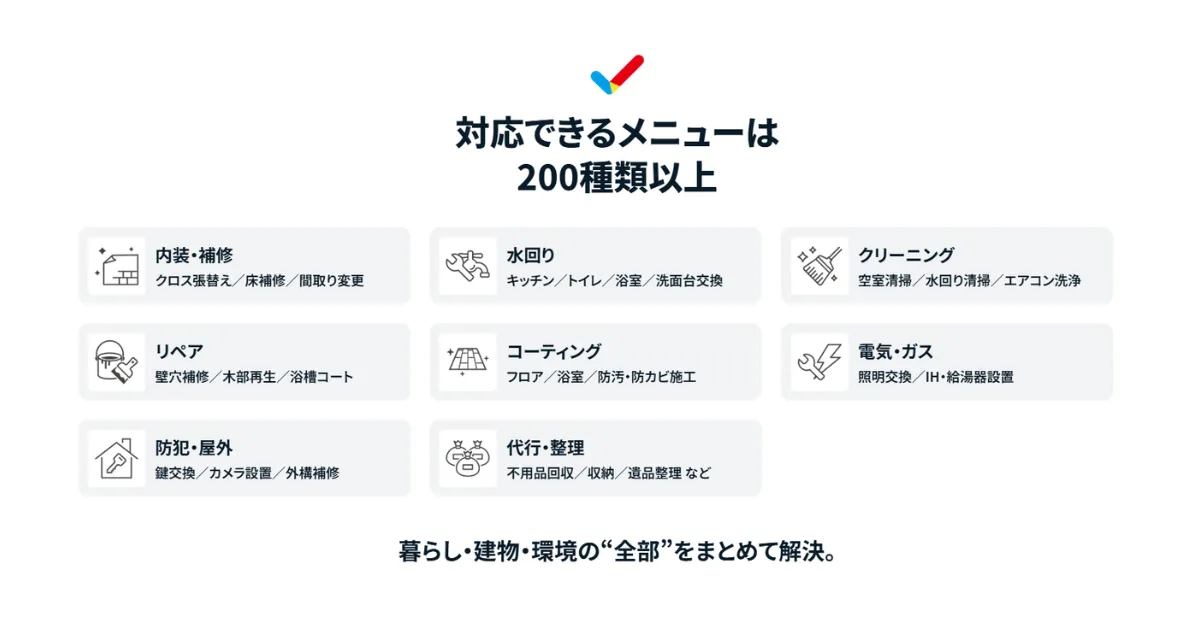 対応できるメニューは
200種類以上

内装・補修
クロス張替え／床補修／間取り変更

水回り
キッチン／トイレ／浴室／洗面台交換

クリーニング
空室清掃／水回り清掃／エアコン洗浄

リペア
壁穴補修／木部再生／浴槽コート

コーティング
フロア／浴室／防汚・防カビ施工

電気・ガス
照明交換／IH・給湯器設置

防犯・屋外
鍵交換／カメラ設置／外構補修

代行・整理
不用品回収／収納／遺品整理 など

暮らし・建物・環境の“全部”をまとめて解決。